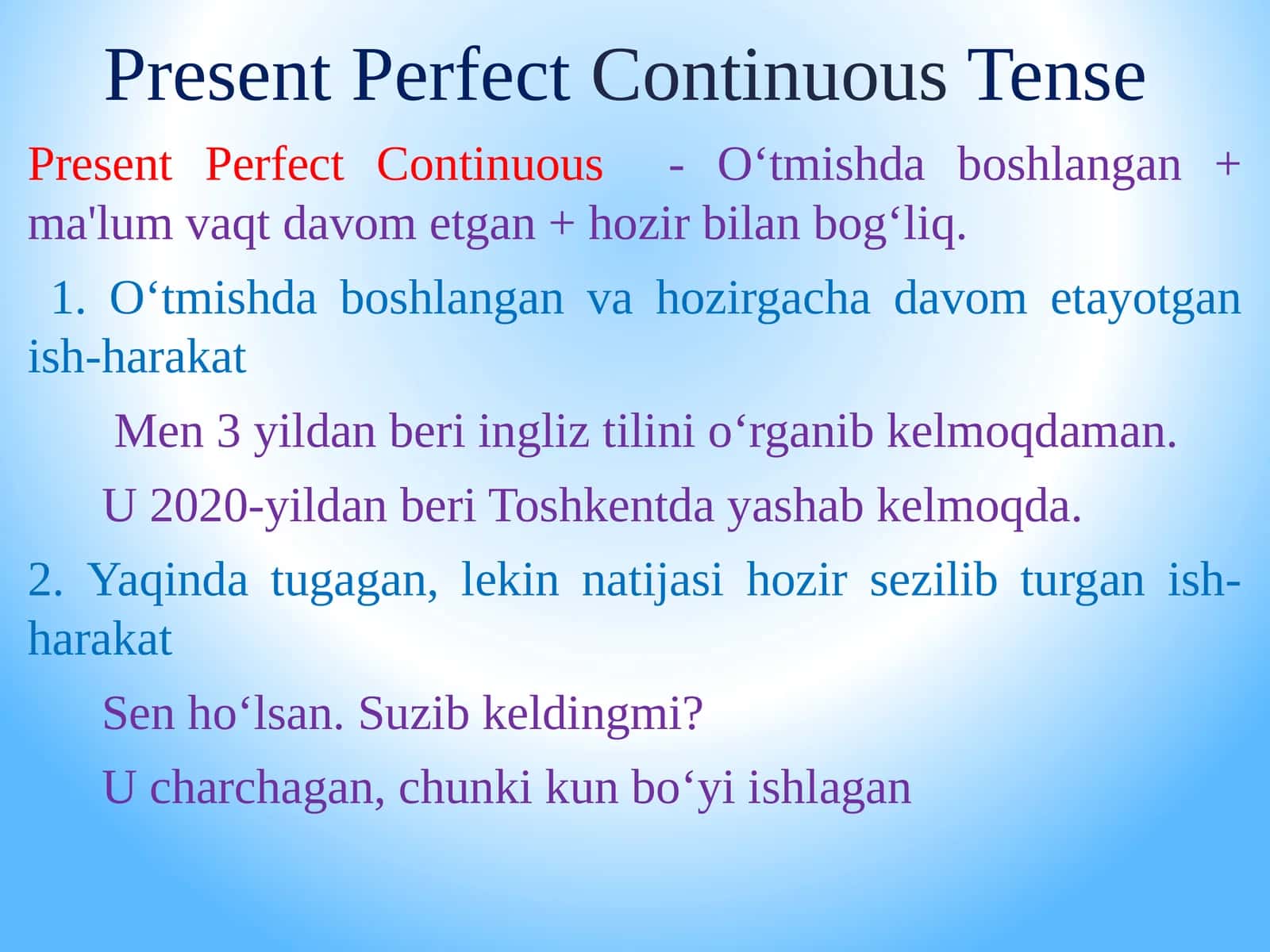 Present Perfect Continuous Tense

Present Perfect Continuous - O‘tmishda boshlangan + ma'lum vaqt davom etgan + hozir bilan bog‘liq.

1. O‘tmishda boshlangan va hozirgacha davom etayotgan ish-harakat

Men 3 yildan beri ingliz tilini o‘rganib kelmoqdaman.

U 2020-yildan beri Toshkentda yashab kelmoqda.

2. Yaqinda tugagan, lekin natijasi hozir sezilib turgan ish-harakat

Sen ho‘lsan. Suzib keldingmi?

U charchagan, chunki kun bo‘yi ishlagan